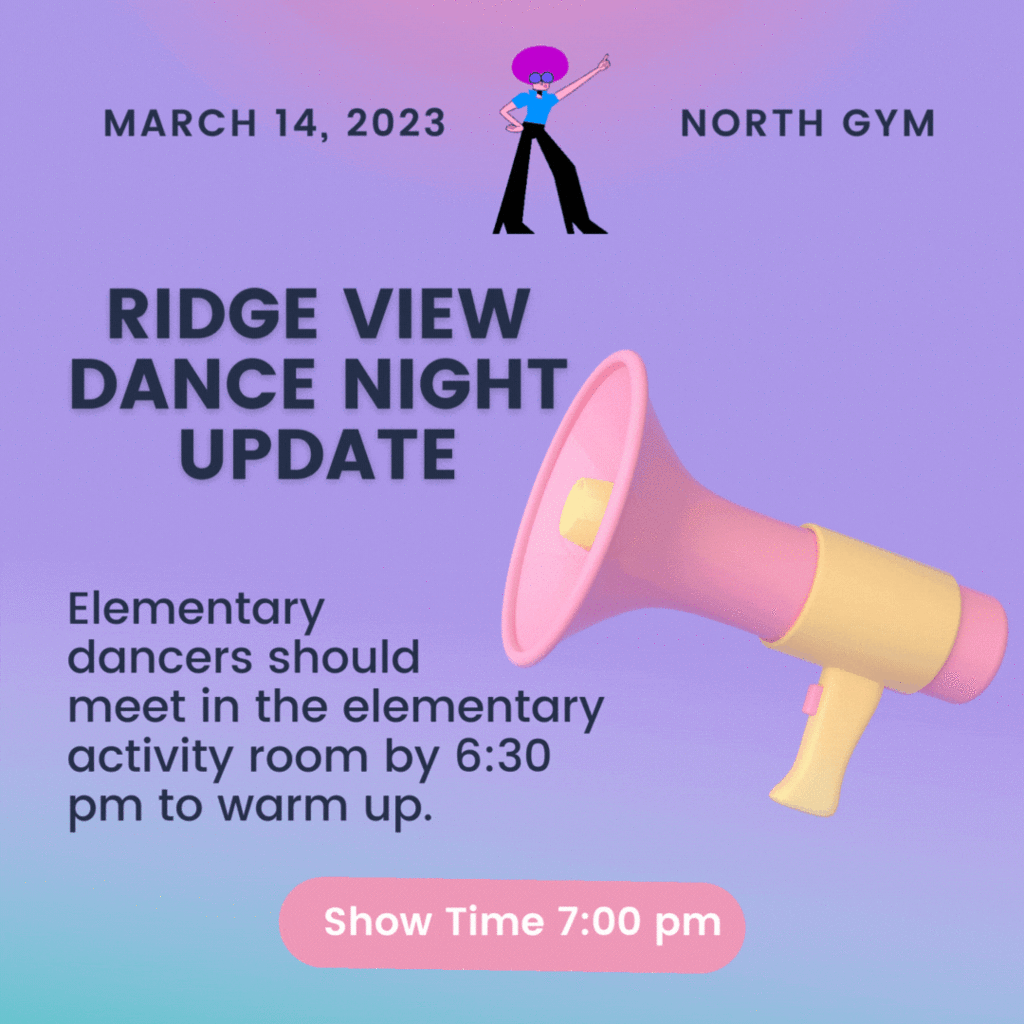 MARCH 14, 2023

NORTH GYM

RIDGE VIEW DANCE NIGHT UPDATE

Elementary dancers should meet in the elementary activity room by 6:30 pm to warm up.

Show Time 7:00 pm